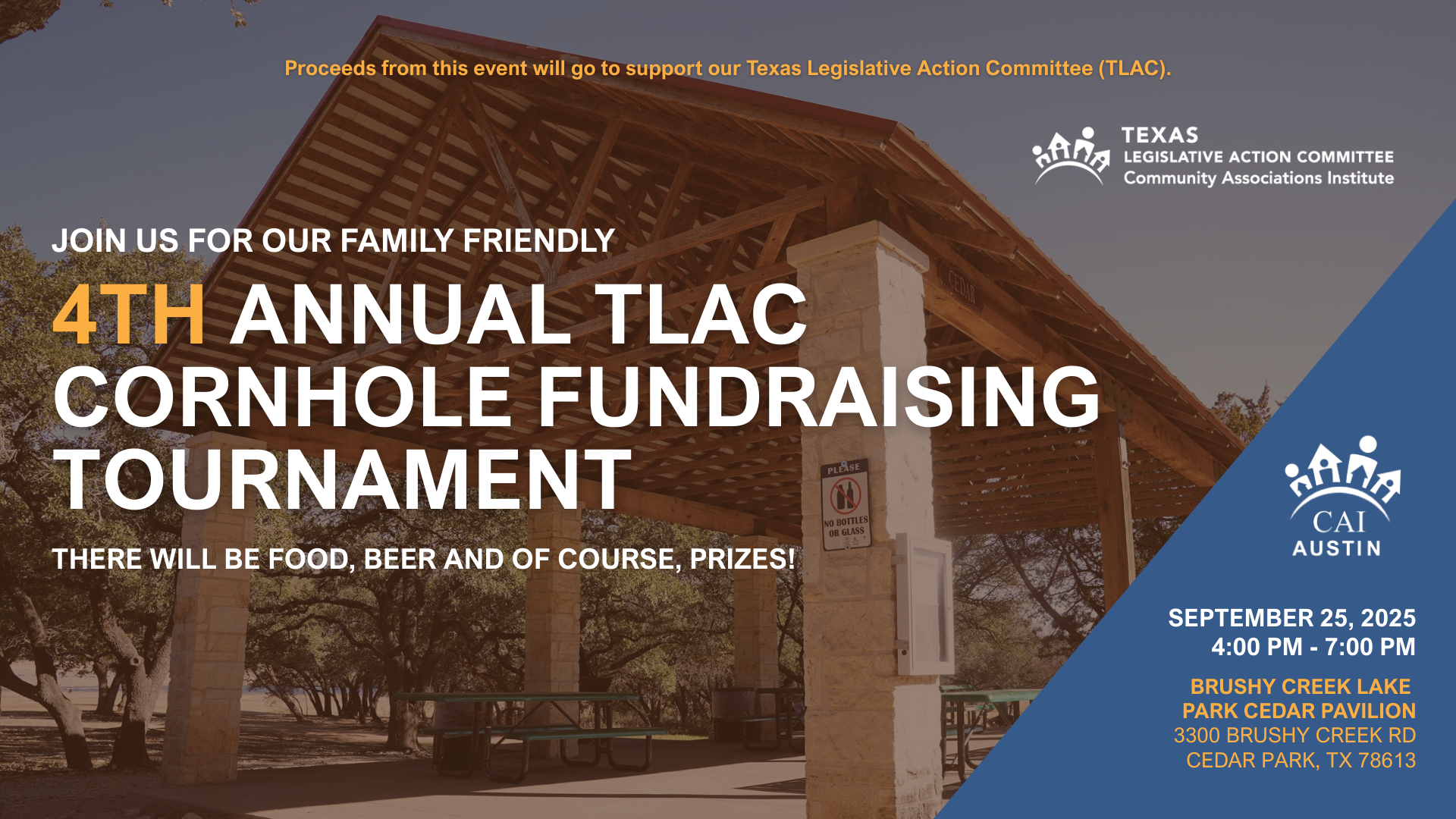 Proceeds from this event will go to support our Texas Legislative Action Committee (TLAC).

TEXAS
LEGISLATIVE ACTION COMMITTEE
Community Associations Institute

JOIN US FOR OUR FAMILY FRIENDLY

4TH ANNUAL TLAC CORNHOLE FUNDRAISING TOURNAMENT

THERE WILL BE FOOD, BEER AND OF COURSE, PRIZES!

CEDAR

PLEASE
NO BOTTLES OR GLASS

CAI
AUSTIN

SEPTEMBER 25, 2025
4:00 PM - 7:00 PM

BRUSHY CREEK LAKE PARK CEDAR PAVILION
3300 BRUSHY CREEK RD
CEDAR PARK, TX 78613